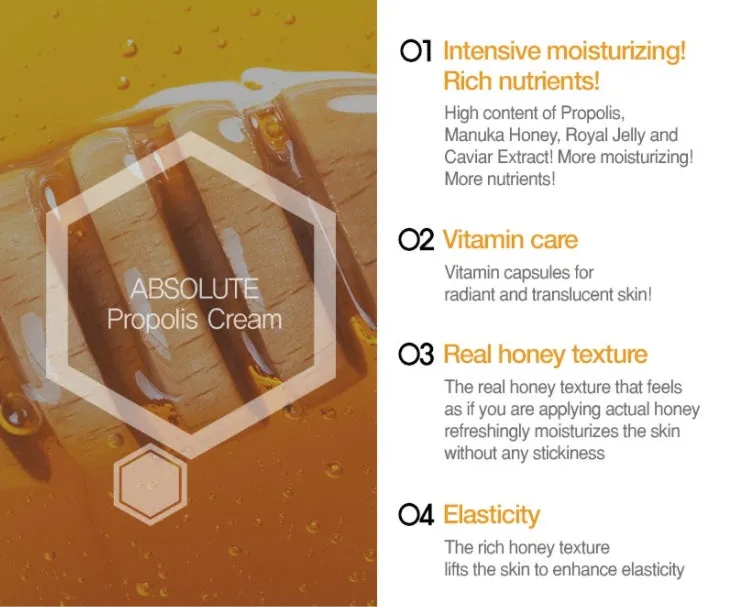 ABSOLUTE
Propolis Cream

01 Intensive moisturizing! Rich nutrients!

High content of Propolis, Manuka Honey, Royal Jelly and Caviar Extract! More moisturizing! More nutrients!

02 Vitamin care

Vitamin capsules for radiant and translucent skin!

03 Real honey texture

The real honey texture that feels as if you are applying actual honey refreshingly moisturizes the skin without any stickiness

04 Elasticity

The rich honey texture lifts the skin to enhance elasticity